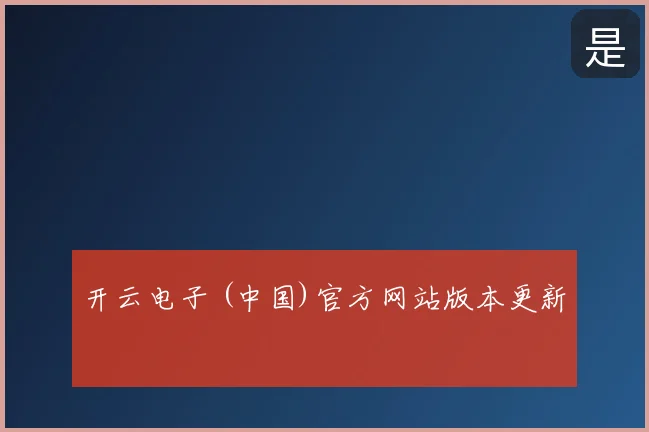 是

开云电子（中国）官方网站版本更新